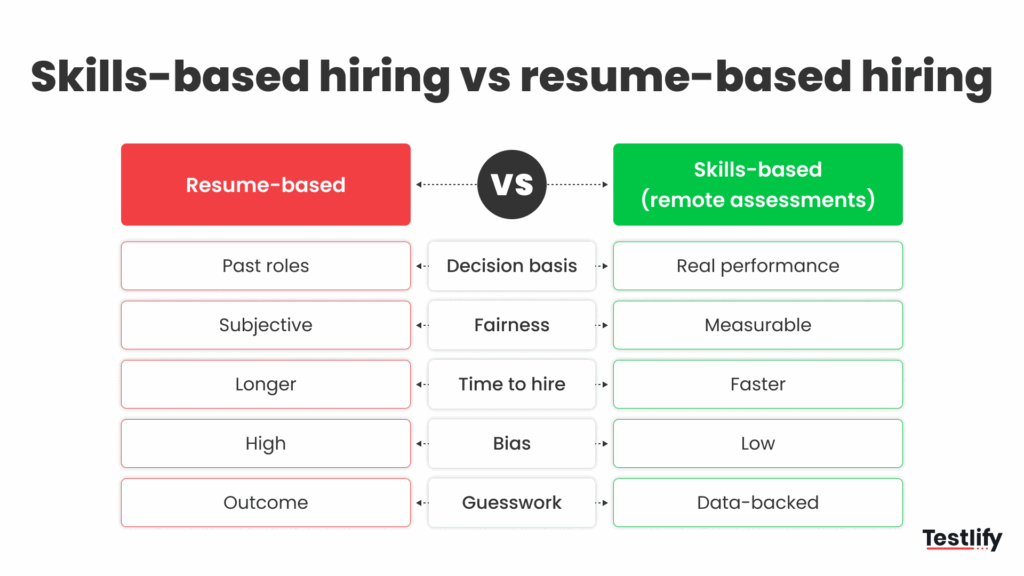 Skills-based hiring vs resume-based hiring

| Resume-based | VS | Skills-based (remote assessments) |
|---|---|---|
| Past roles | Decision basis | Real performance |
| Subjective | Fairness | Measurable |
| Longer | Time to hire | Faster |
| High | Bias | Low |
| Outcome | Guesswork | Data-backed |

Testlify